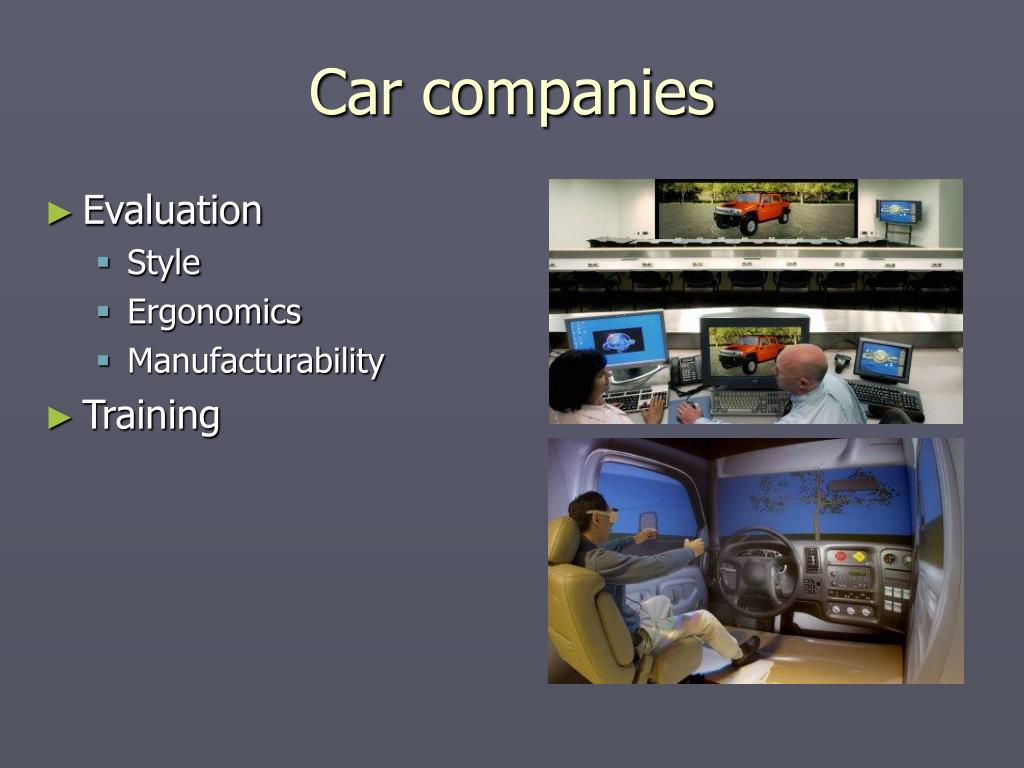 Car companies

► Evaluation
▪ Style
▪ Ergonomics
▪ Manufacturability
► Training